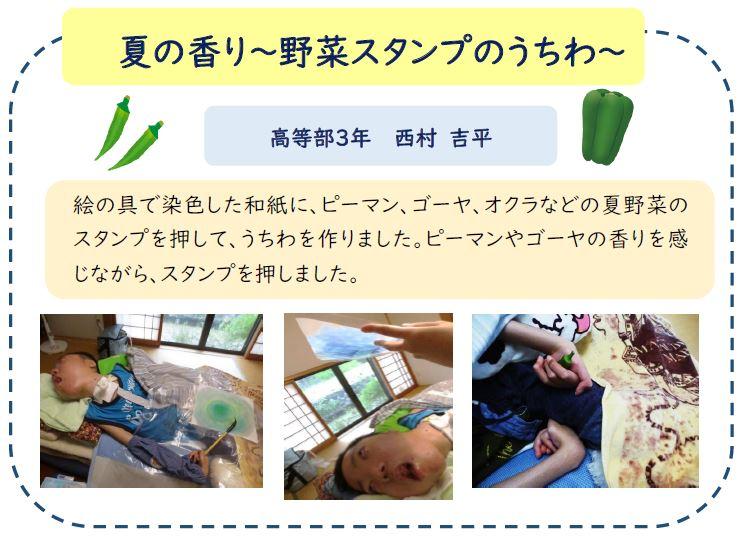 夏の香り～野菜スタンプのうちわ～

高等部3年　西村 吉平

絵の具で染色した和紙に、ピーマン、ゴーヤ、オクラなどの夏野菜のスタンプを押して、うちわを作りました。ピーマンやゴーヤの香りを感じながら、スタンプを押しました。